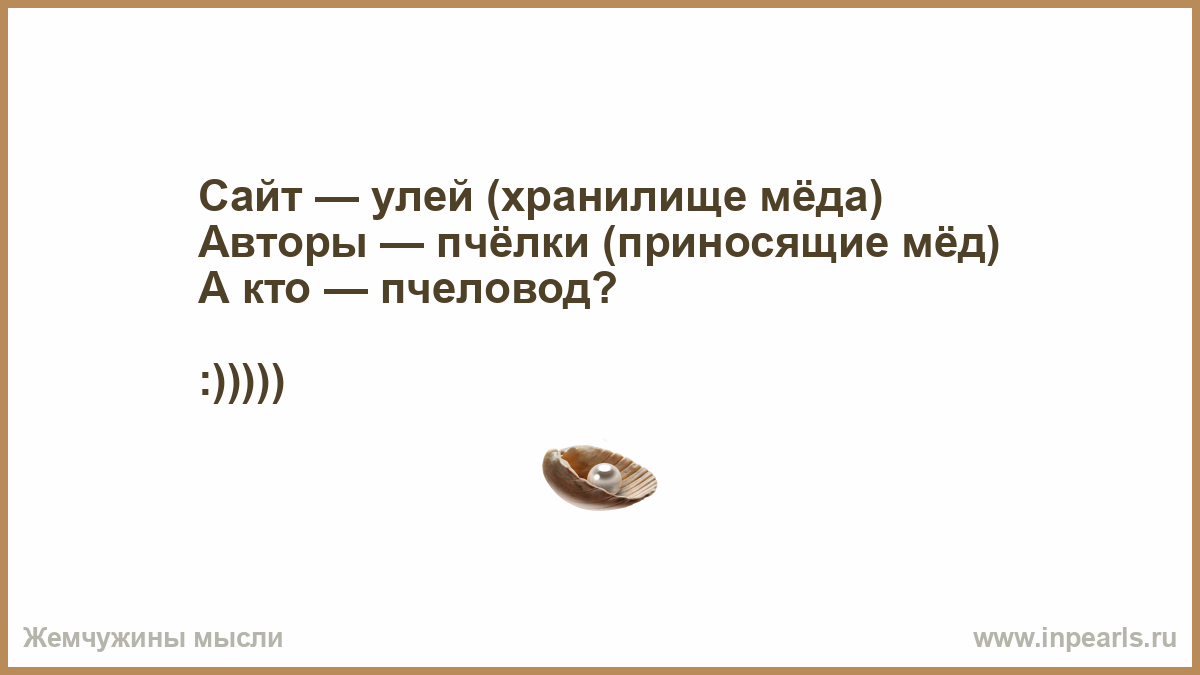 Сайт — улей (хранилище мёда)
Авторы — пчёлки (приносящие мёд)
А кто — пчеловод?

:)))))

Жемчужины мысли

www.inpearls.ru